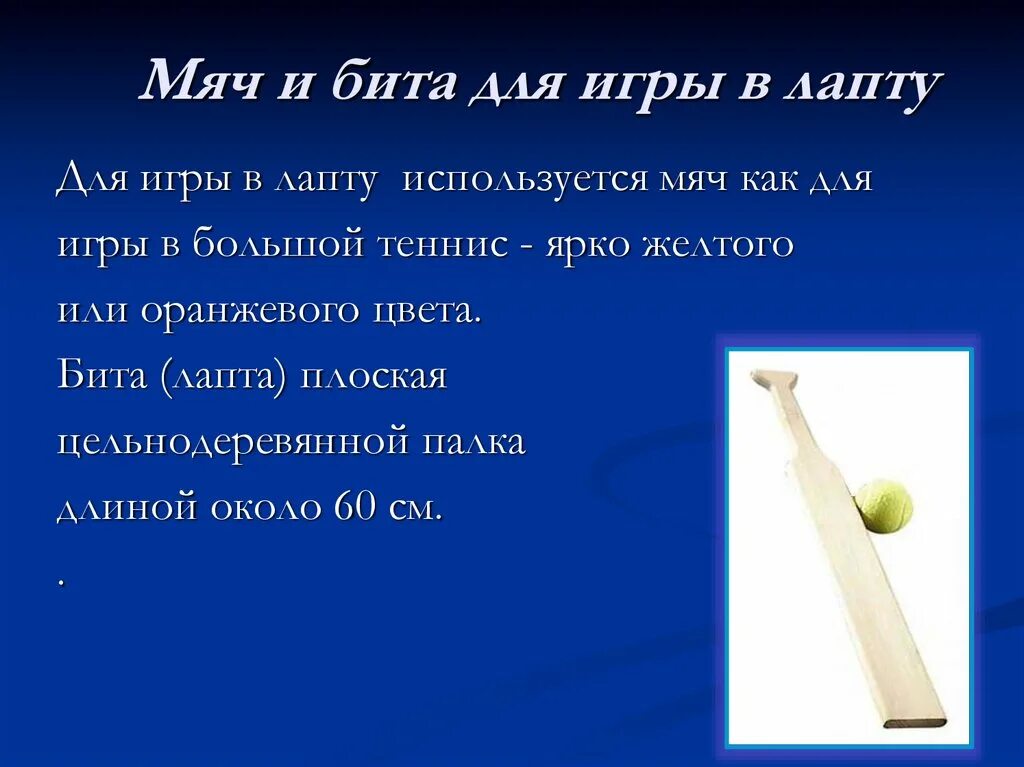 Мяч и бита для игры в лапту

Для игры в лапту используется мяч как для игры в большой теннис - ярко желтого или оранжевого цвета.
Бита (лапта) плоская цельнодеревянной палка длиной около 60 см.
.